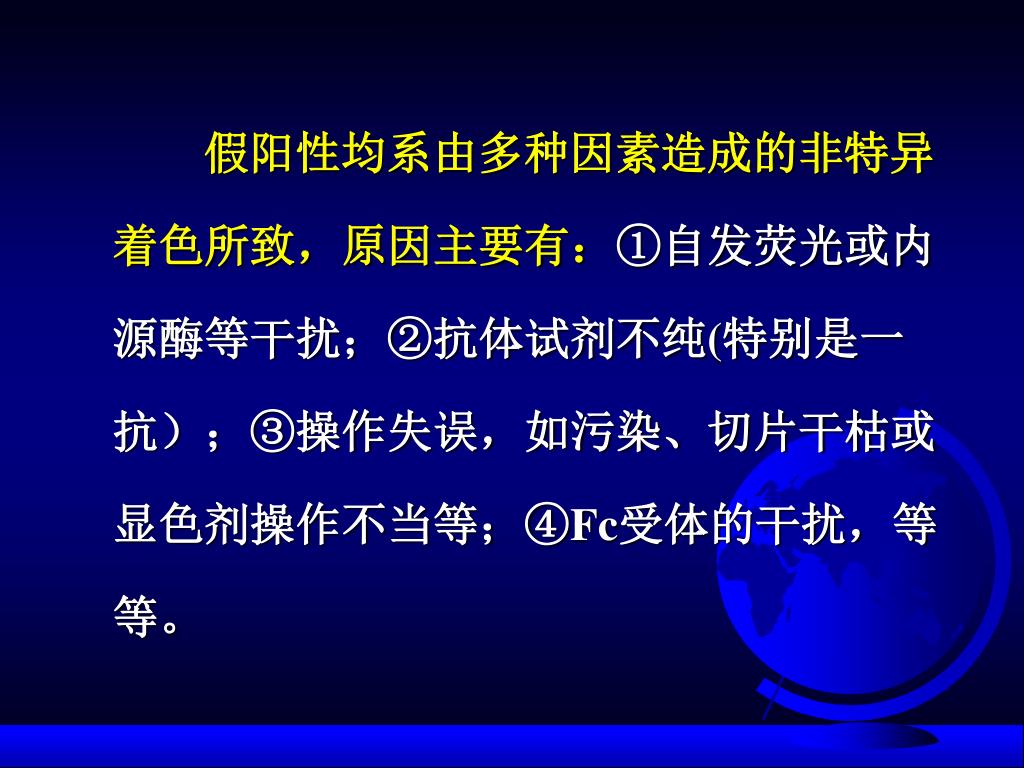 假阳性均系由多种因素造成的非特异着色所致，原因主要有：①自发荧光或内源酶等干扰；②抗体试剂不纯(特别是一抗）；③操作失误，如污染、切片干枯或显色剂操作不当等；④Fc受体的干扰，等等。